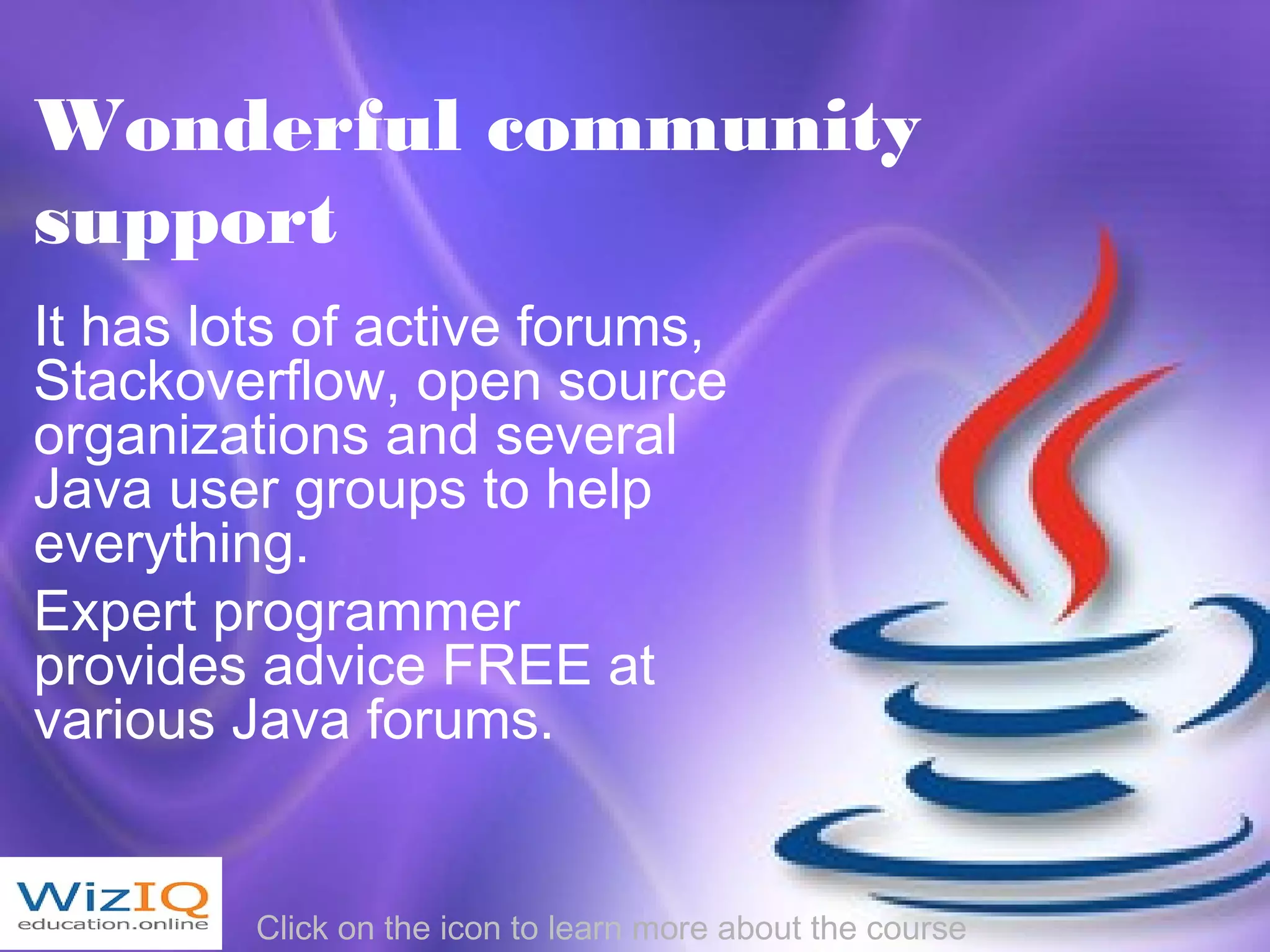 Wonderful community support

It has lots of active forums, Stackoverflow, open source organizations and several Java user groups to help everything.

Expert programmer provides advice FREE at various Java forums.

WizIQ
education.online

Click on the icon to learn more about the course